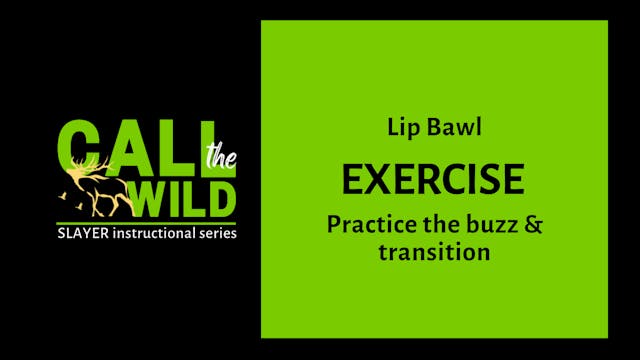 CALL the WILD
SLAYER instructional series

Lip Bawl

EXERCISE

Practice the buzz & transition